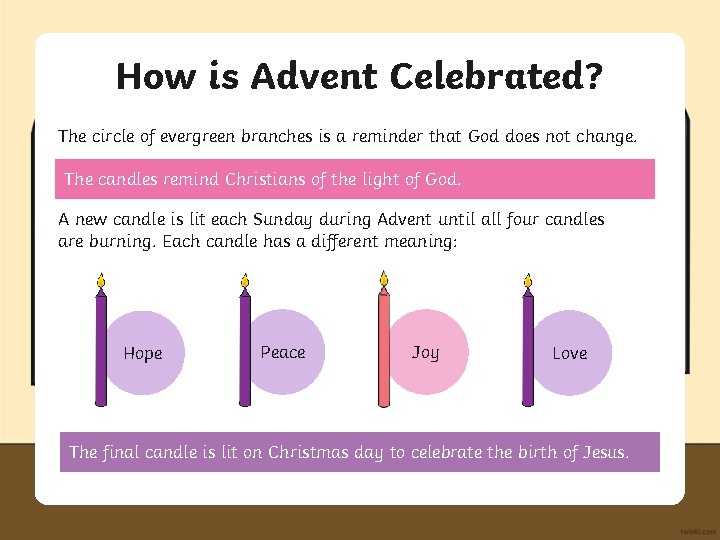 How is Advent Celebrated?

The circle of evergreen branches is a reminder that God does not change.

The candles remind Christians of the light of God.

A new candle is lit each Sunday during Advent until all four candles are burning. Each candle has a different meaning:

Hope

Peace

Joy

Love

The final candle is lit on Christmas day to celebrate the birth of Jesus.

twinkl.com